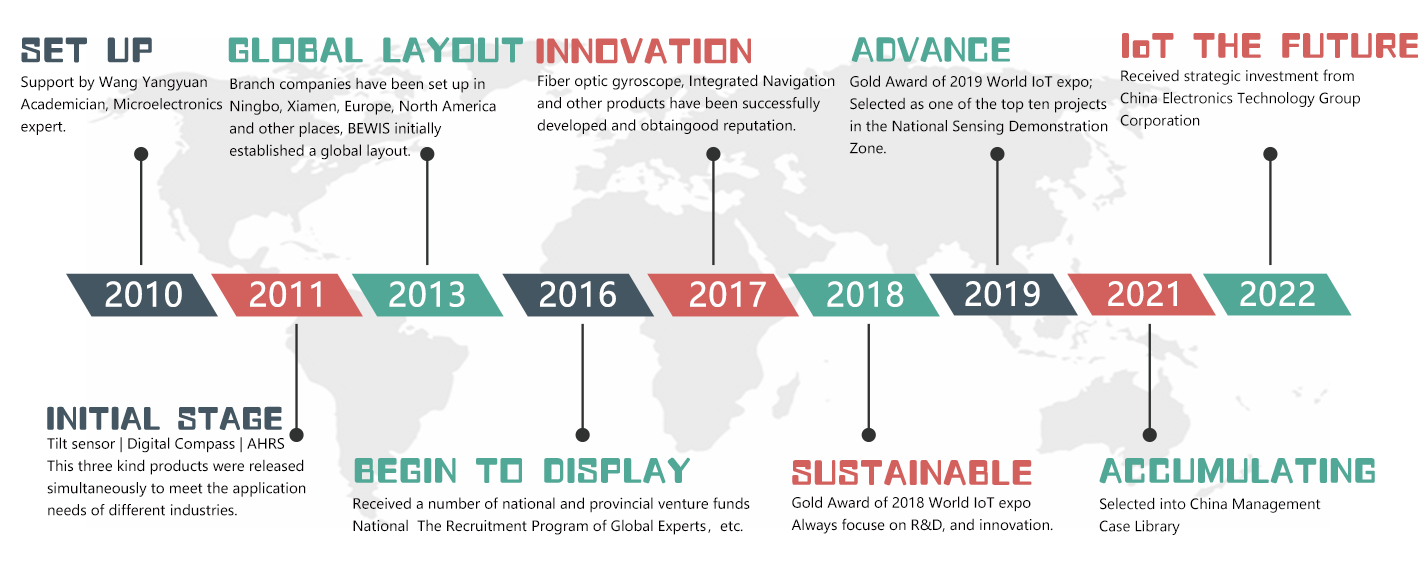 SET UP
Support by Wang Yangyuan Academician, Microelectronics expert.

GLOBAL LAYOUT
Branch companies have been set up in Ningbo, Xiamen, Europe, North America and other places, BEWIS initially established a global layout.

INNOVATION
Fiber optic gyroscope, Integrated Navigation and other products have been successfully developed and obtaingood reputation.

ADVANCE
Gold Award of 2019 World IoT expo; Selected as one of the top ten projects in the National Sensing Demonstration Zone.

IoT THE FUTURE
Received strategic investment from China Electronics Technology Group Corporation

2010 2011 2013 2016 2017 2018 2019 2021 2022

INITIAL STAGE
Tilt sensor | Digital Compass | AHRS
This three kind products were released simultaneously to meet the application needs of different industries.

BEGIN TO DISPLAY
Received a number of national and provincial venture funds
National The Recruitment Program of Global Experts, etc.

SUSTAINABLE
Gold Award of 2018 World IoT expo
Always focuse on R&D, and innovation.

ACCUMULATING
Selected into China Management Case Library